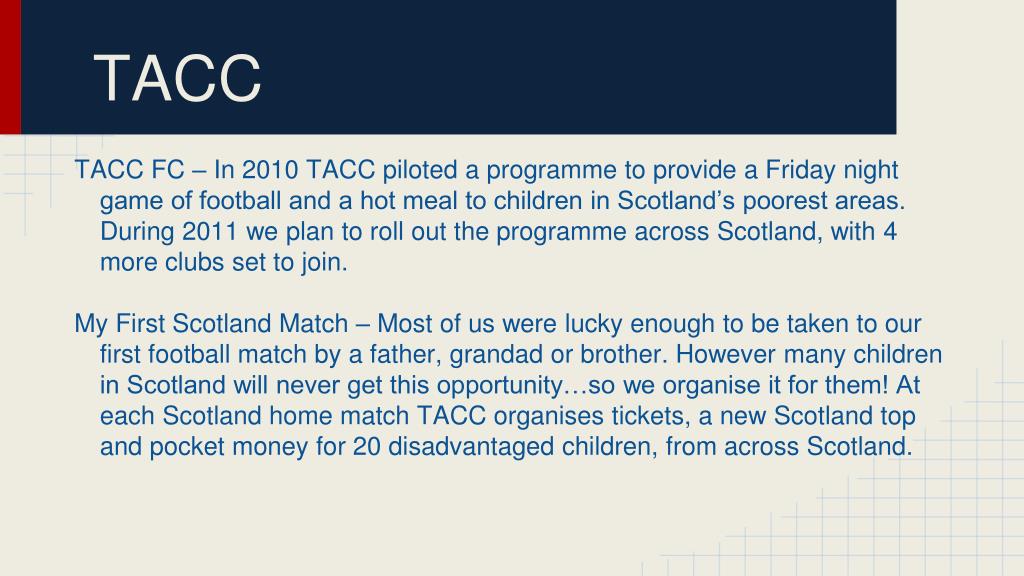 TACC

TACC FC – In 2010 TACC piloted a programme to provide a Friday night game of football and a hot meal to children in Scotland’s poorest areas. During 2011 we plan to roll out the programme across Scotland, with 4 more clubs set to join.

My First Scotland Match – Most of us were lucky enough to be taken to our first football match by a father, grandad or brother. However many children in Scotland will never get this opportunity…so we organise it for them! At each Scotland home match TACC organises tickets, a new Scotland top and pocket money for 20 disadvantaged children, from across Scotland.